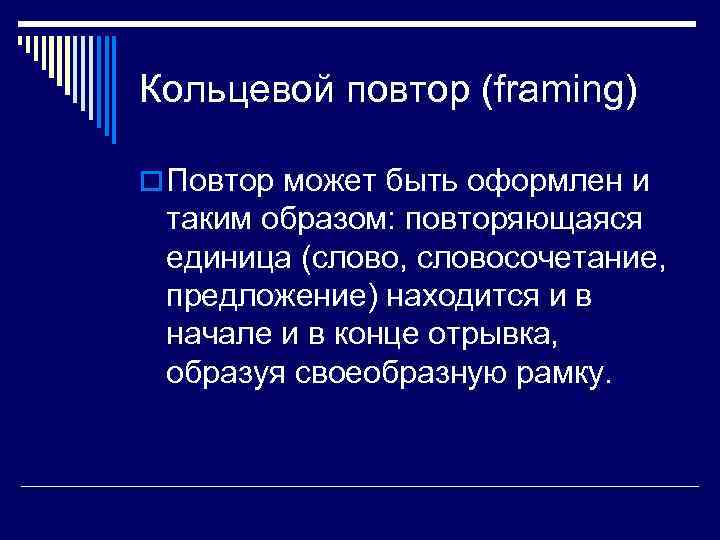 Кольцевой повтор (framing)

Повтор может быть оформлен и таким образом: повторяющаяся единица (слово, словосочетание, предложение) находится и в начале и в конце отрывка, образуя своеобразную рамку.